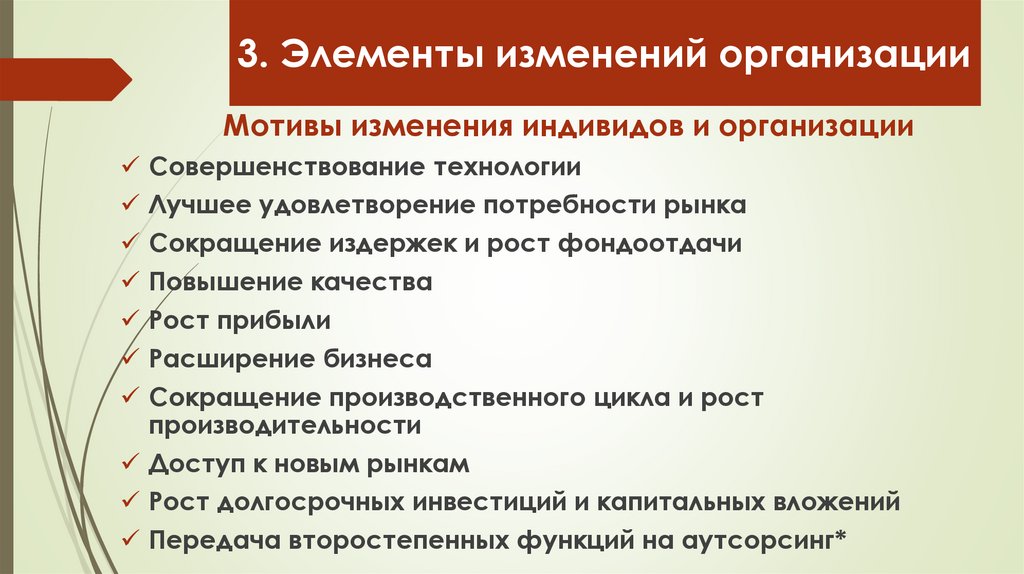 3. Элементы изменений организации

Мотивы изменения индивидов и организации

✓ Совершенствование технологии
✓ Лучшее удовлетворение потребности рынка
✓ Сокращение издержек и рост фондоотдачи
✓ Повышение качества
✓ Рост прибыли
✓ Расширение бизнеса
✓ Сокращение производственного цикла и рост производительности
✓ Доступ к новым рынкам
✓ Рост долгосрочных инвестиций и капитальных вложений
✓ Передача второстепенных функций на аутсорсинг*